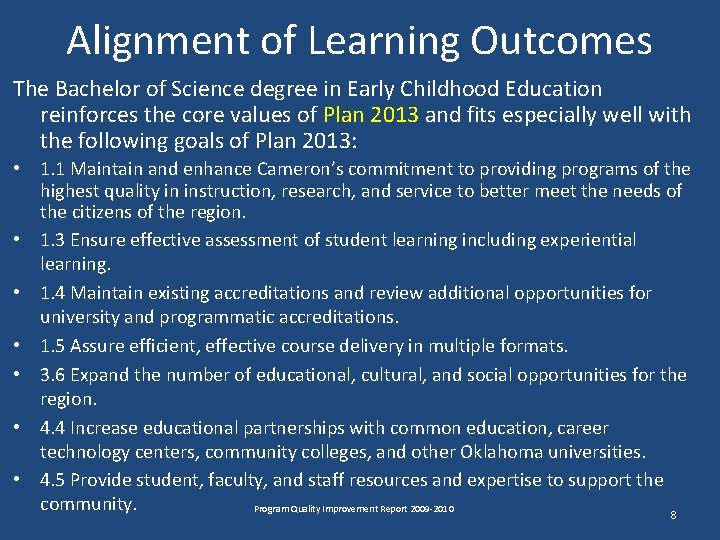 Alignment of Learning Outcomes

The Bachelor of Science degree in Early Childhood Education reinforces the core values of Plan 2013 and fits especially well with the following goals of Plan 2013:

• 1.1 Maintain and enhance Cameron's commitment to providing programs of the highest quality in instruction, research, and service to better meet the needs of the citizens of the region.
• 1.3 Ensure effective assessment of student learning including experiential learning.
• 1.4 Maintain existing accreditations and review additional opportunities for university and programmatic accreditations.
• 1.5 Assure efficient, effective course delivery in multiple formats.
• 3.6 Expand the number of educational, cultural, and social opportunities for the region.
• 4.4 Increase educational partnerships with common education, career technology centers, community colleges, and other Oklahoma universities.
• 4.5 Provide student, faculty, and staff resources and expertise to support the community.

Program Quality Improvement Report 2009-2010

8